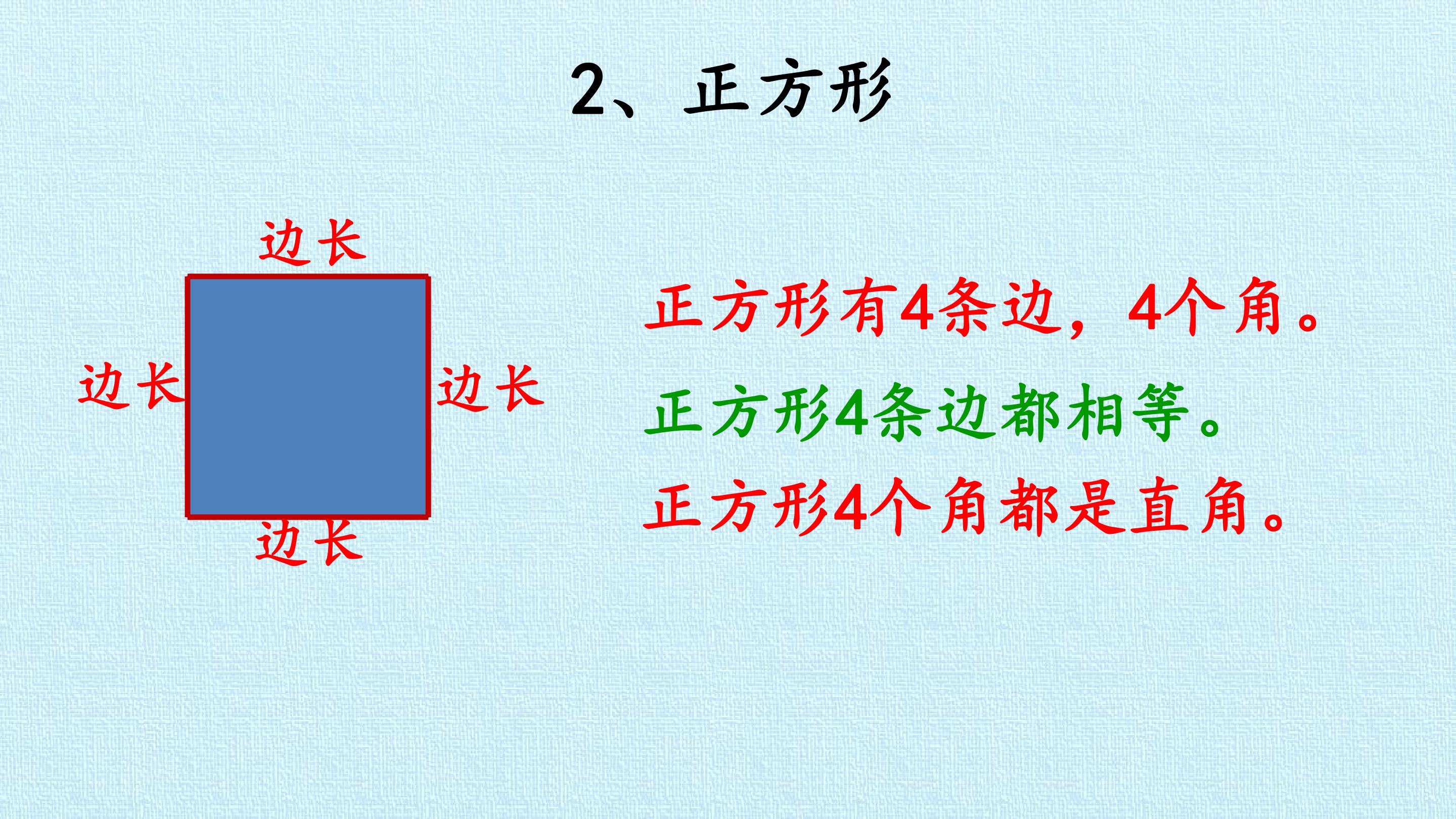 2、正方形

边长

边长

边长

边长

正方形有4条边，4个角。

正方形4条边都相等。

正方形4个角都是直角。